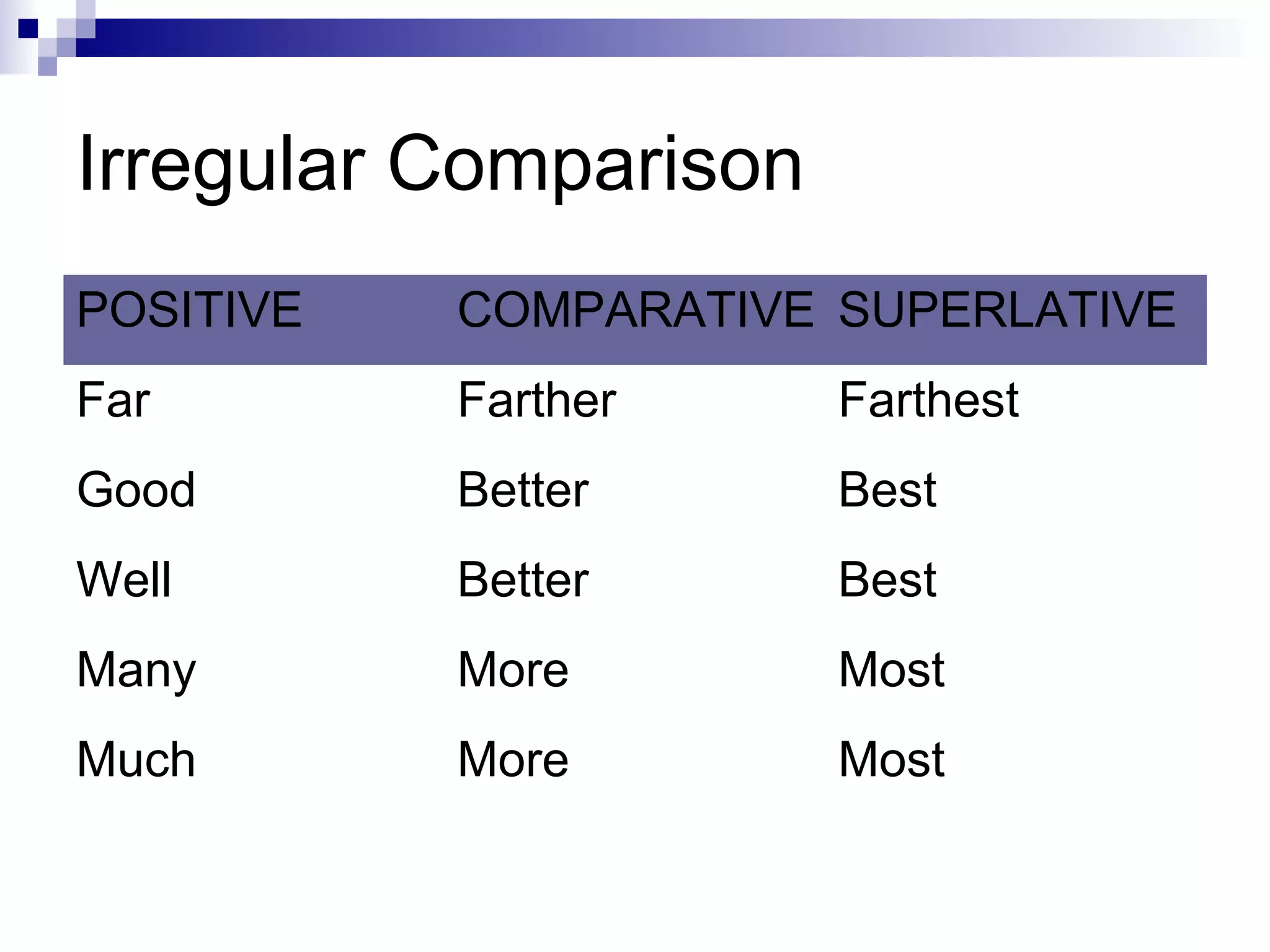 Irregular Comparison

| POSITIVE | COMPARATIVE | SUPERLATIVE |
|---|---|---|
| Far | Farther | Farthest |
| Good | Better | Best |
| Well | Better | Best |
| Many | More | Most |
| Much | More | Most |